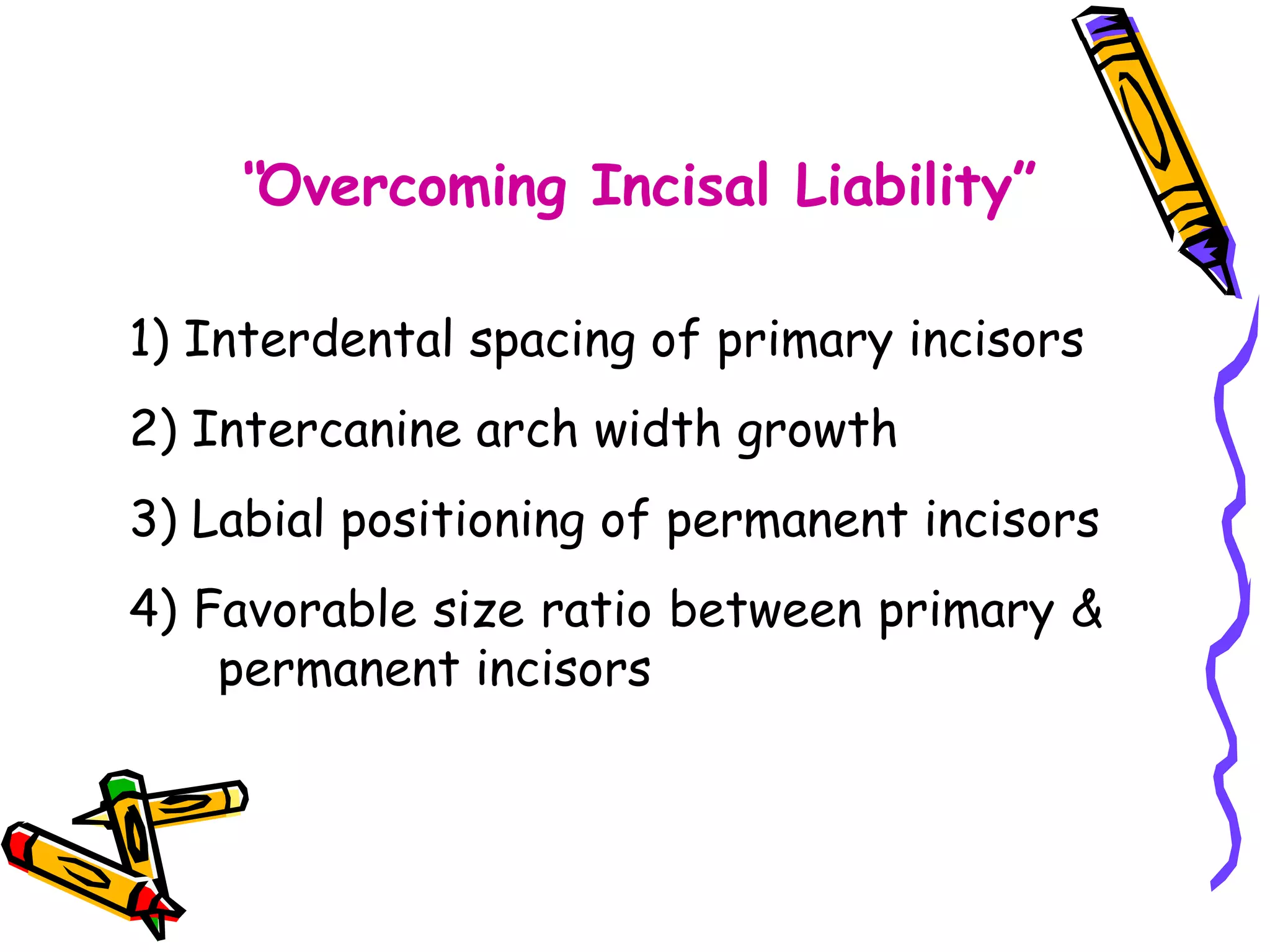 “Overcoming Incisal Liability”

1) Interdental spacing of primary incisors

2) Intercanine arch width growth

3) Labial positioning of permanent incisors

4) Favorable size ratio between primary & permanent incisors